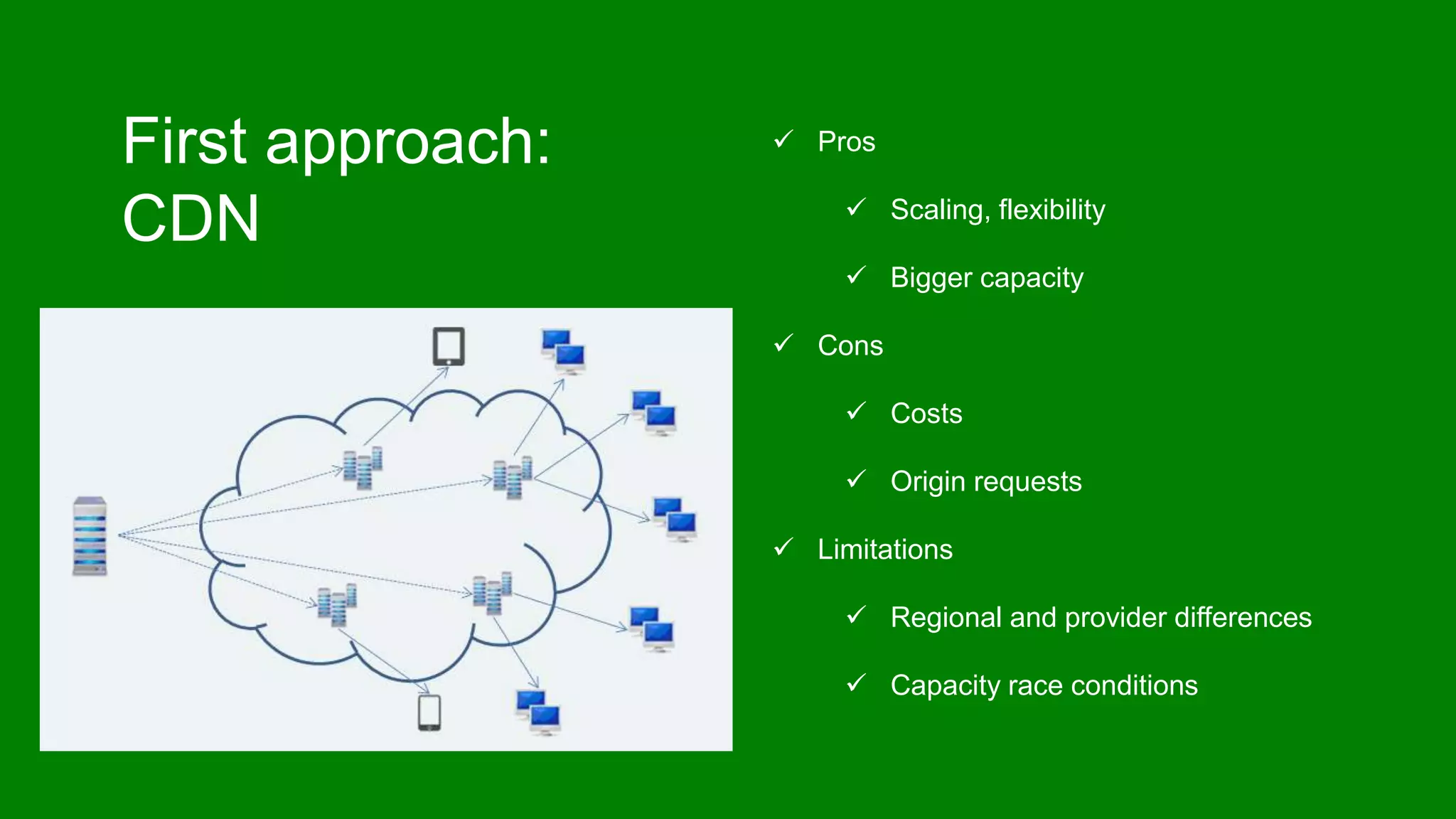 First approach: CDN

✓ Pros

✓ Scaling, flexibility

✓ Bigger capacity

✓ Cons

✓ Costs

✓ Origin requests

✓ Limitations

✓ Regional and provider differences

✓ Capacity race conditions